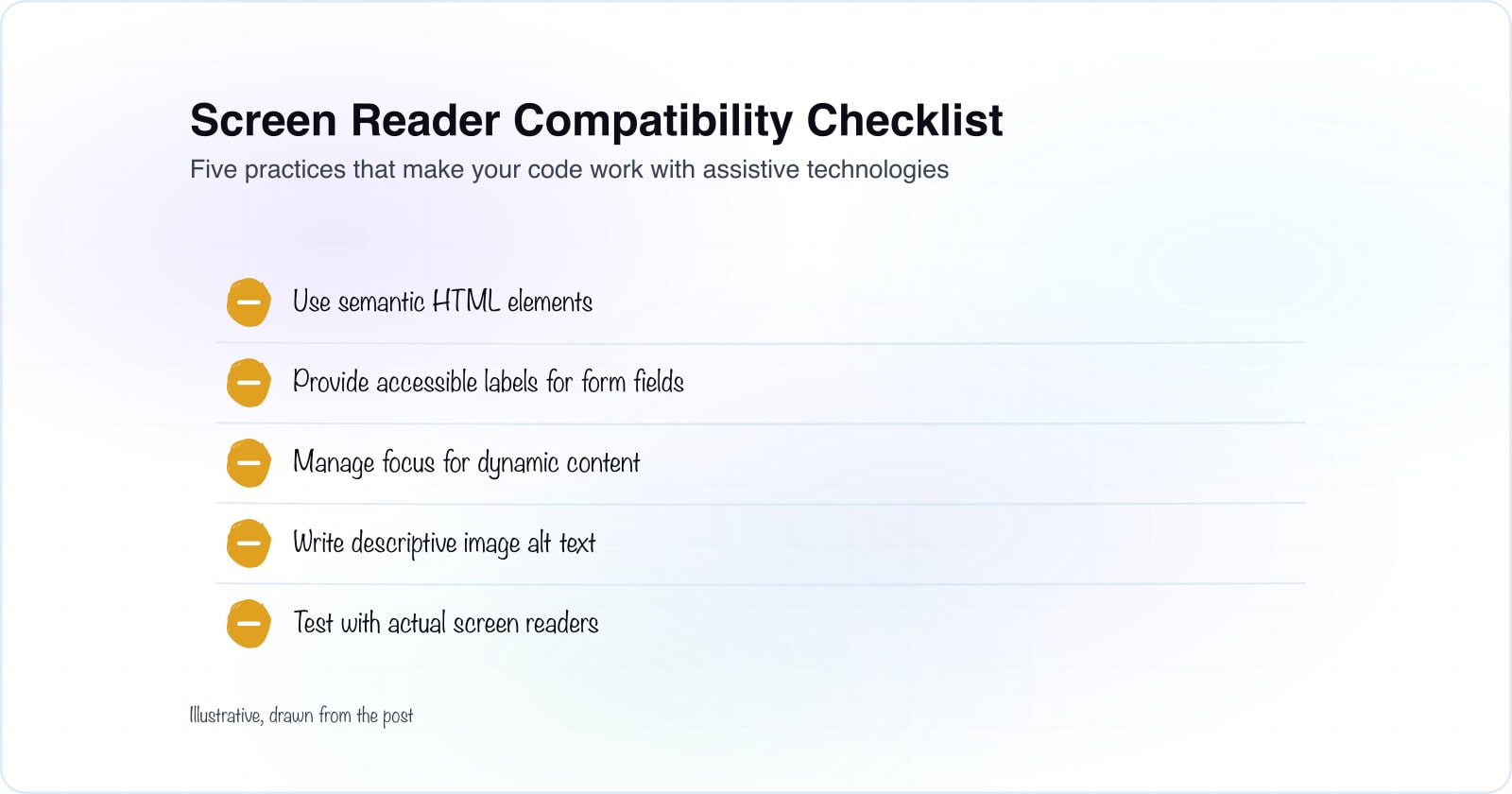 Screen Reader Compatibility Checklist

Five practices that make your code work with assistive technologies

Use semantic HTML elements

Provide accessible labels for form fields

Manage focus for dynamic content

Write descriptive image alt text

Test with actual screen readers

Illustrative, drawn from the post